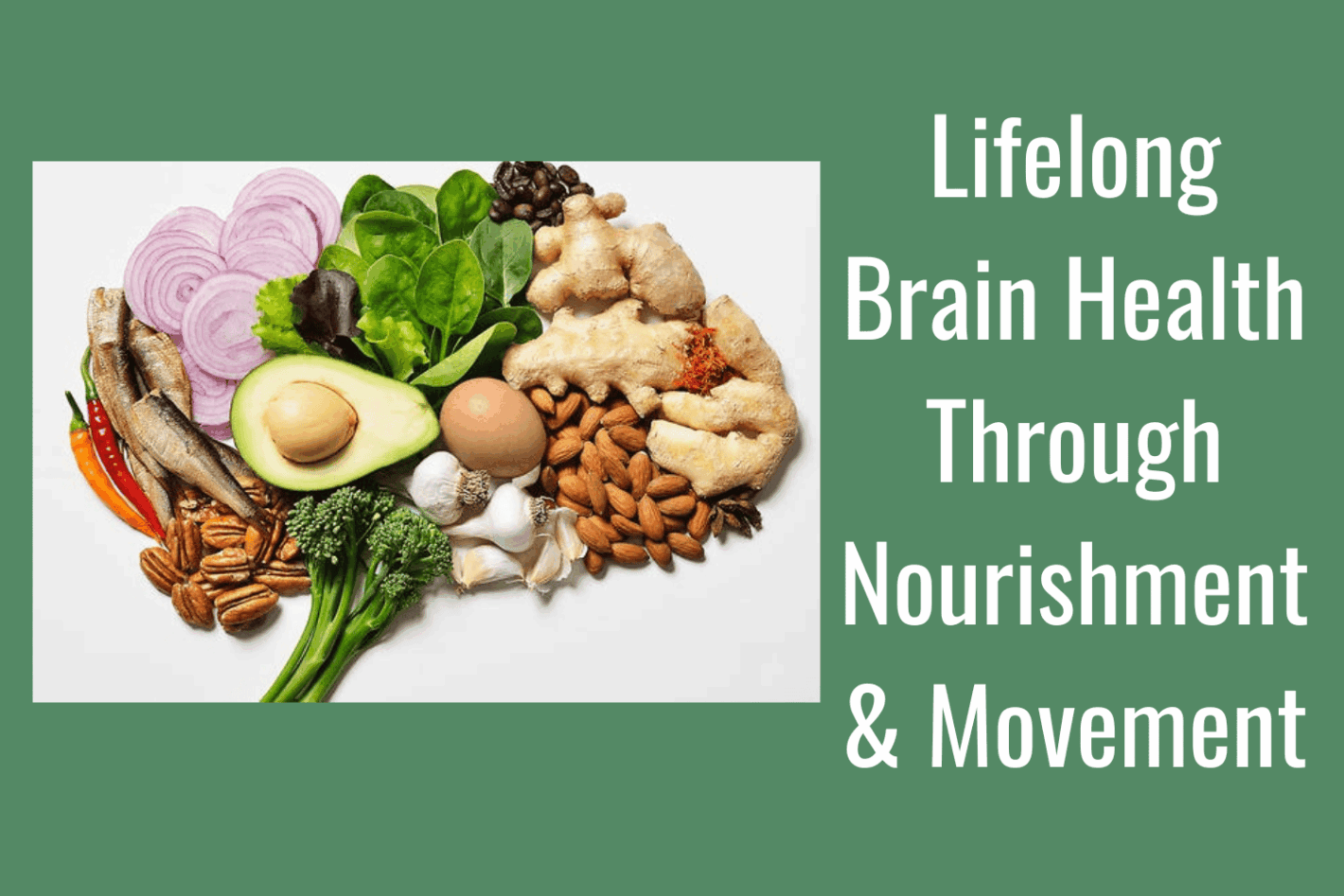 Lifelong Brain Health Through Nourishment & Movement